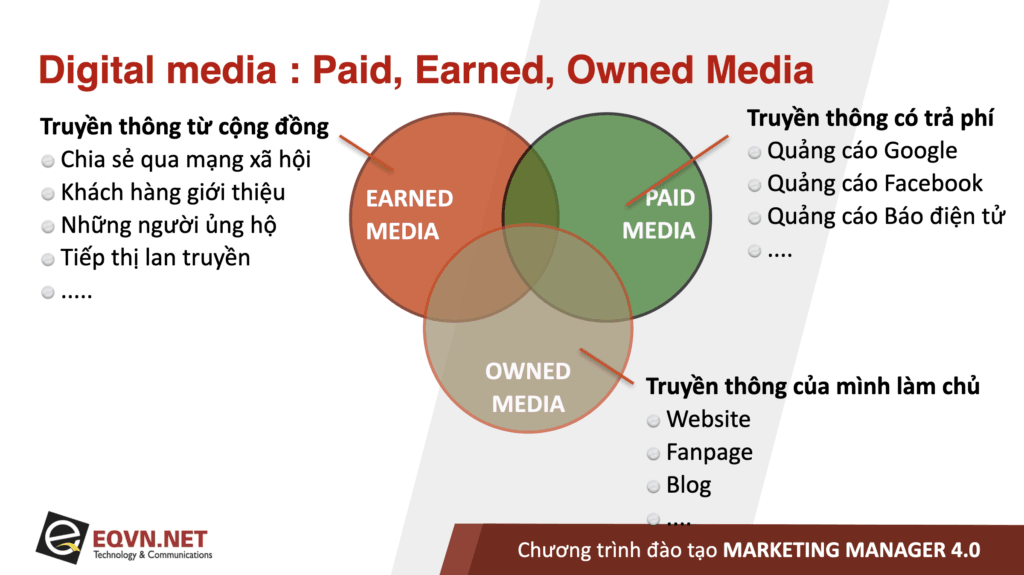 Digital media : Paid, Earned, Owned Media

Truyền thông từ cộng đồng
Chia sẻ qua mạng xã hội
Khách hàng giới thiệu
Những người ủng hộ
Tiếp thị lan truyền
.....

EARNED MEDIA

PAID MEDIA

OWNED MEDIA

Truyền thông có trả phí
Quảng cáo Google
Quảng cáo Facebook
Quảng cáo Báo điện tử
....

Truyền thông của mình làm chủ
Website
Fanpage
Blog
....

EQVN.NET
Technology & Communications

Chương trình đào tạo MARKETING MANAGER 4.0